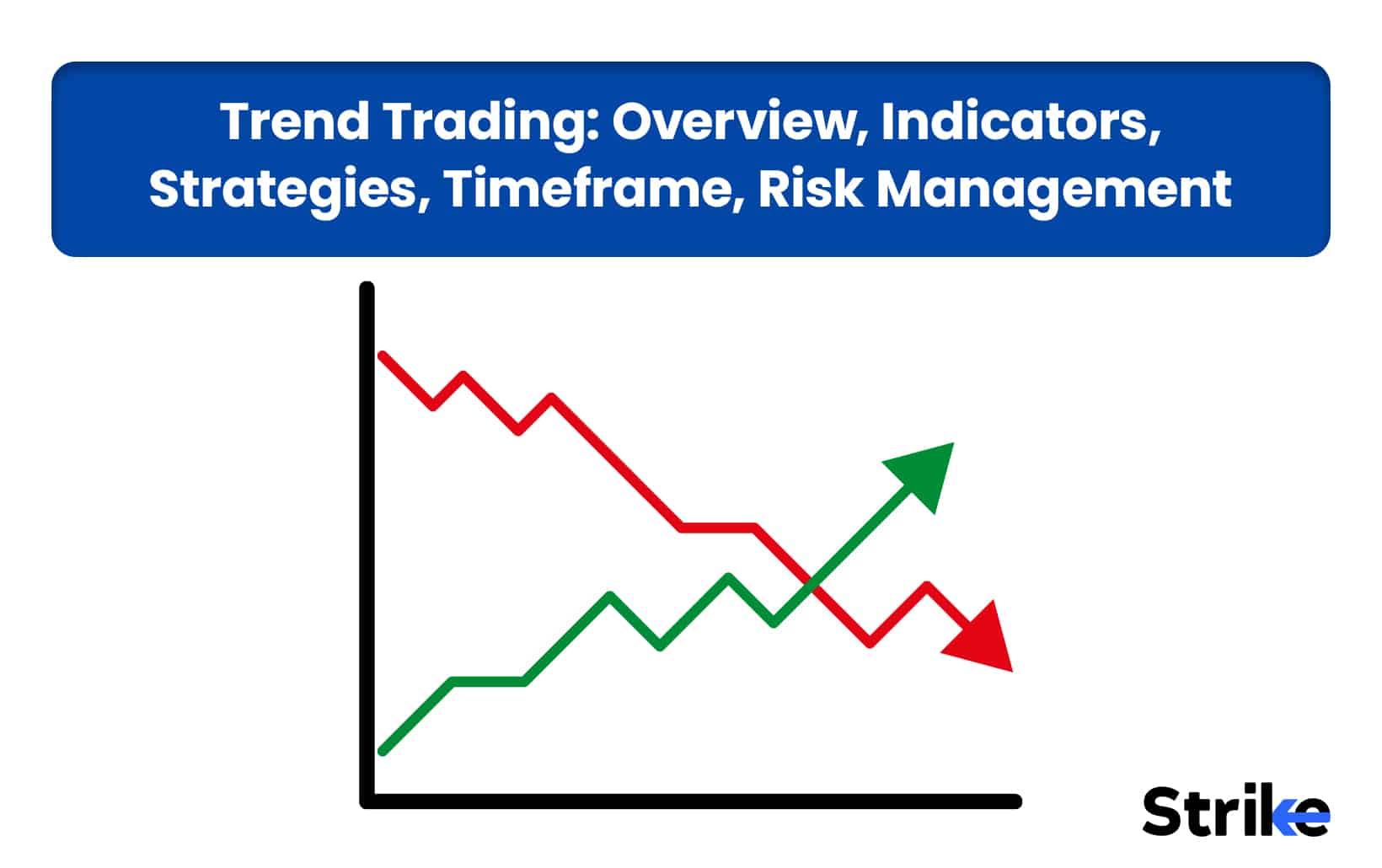 Trend Trading: Overview, Indicators, Strategies, Timeframe, Risk Management

Strike